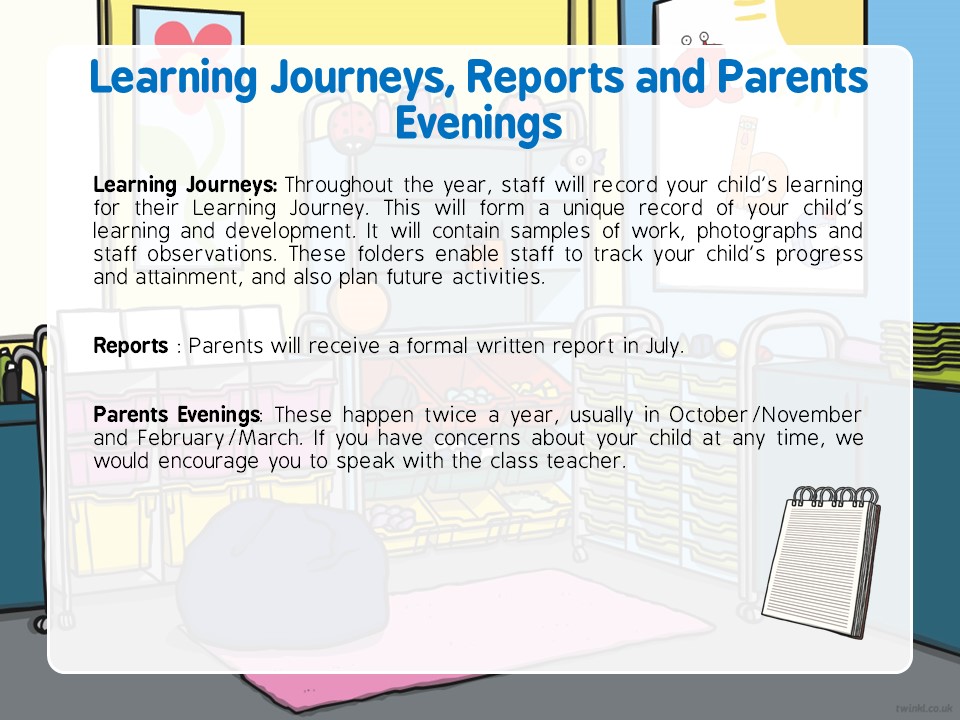 Learning Journeys, Reports and Parents Evenings

Learning Journeys: Throughout the year, staff will record your child's learning for their Learning Journey. This will form a unique record of your child's learning and development. It will contain samples of work, photographs and staff observations. These folders enable staff to track your child's progress and attainment, and also plan future activities.

Reports : Parents will receive a formal written report in July.

Parents Evenings: These happen twice a year, usually in October/November and February/March. If you have concerns about your child at any time, we would encourage you to speak with the class teacher.

twinkl.co.uk